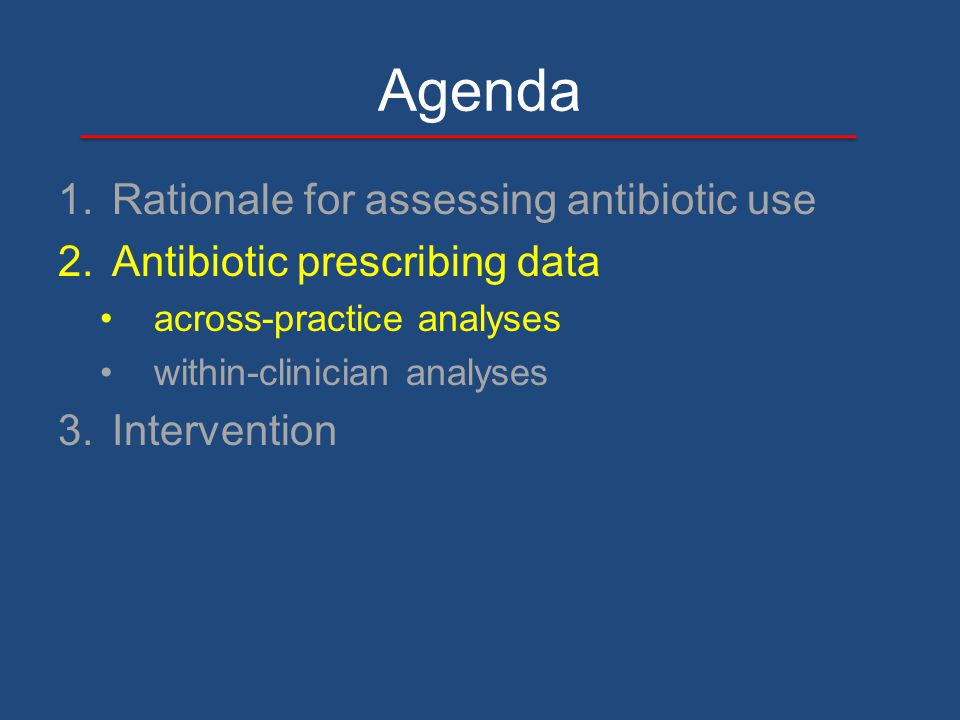 Agenda

1. Rationale for assessing antibiotic use
2. Antibiotic prescribing data
• across-practice analyses
• within-clinician analyses
3. Intervention